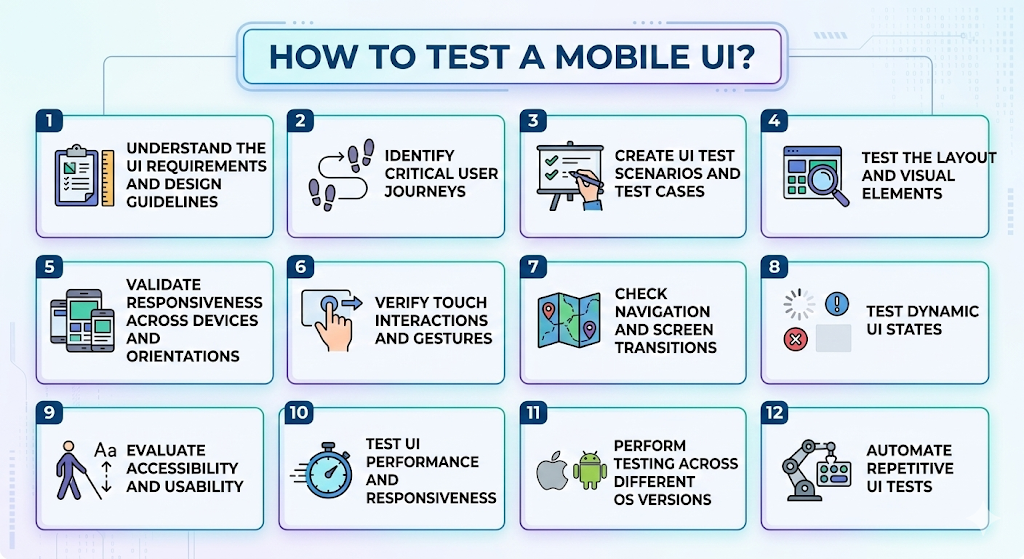 HOW TO TEST A MOBILE UI?

1
UNDERSTAND THE UI REQUIREMENTS AND DESIGN GUIDELINES

2
IDENTIFY CRITICAL USER JOURNEYS

3
CREATE UI TEST SCENARIOS AND TEST CASES

4
TEST THE LAYOUT AND VISUAL ELEMENTS

5
VALIDATE RESPONSIVENESS ACROSS DEVICES AND ORIENTATIONS

6
VERIFY TOUCH INTERACTIONS AND GESTURES

7
CHECK NAVIGATION AND SCREEN TRANSITIONS

8
TEST DYNAMIC UI STATES

9
Aa
EVALUATE ACCESSIBILITY AND USABILITY

10
TEST UI PERFORMANCE AND RESPONSIVENESS

11
PERFORM TESTING ACROSS DIFFERENT OS VERSIONS

12
AUTOMATE REPETITIVE UI TESTS